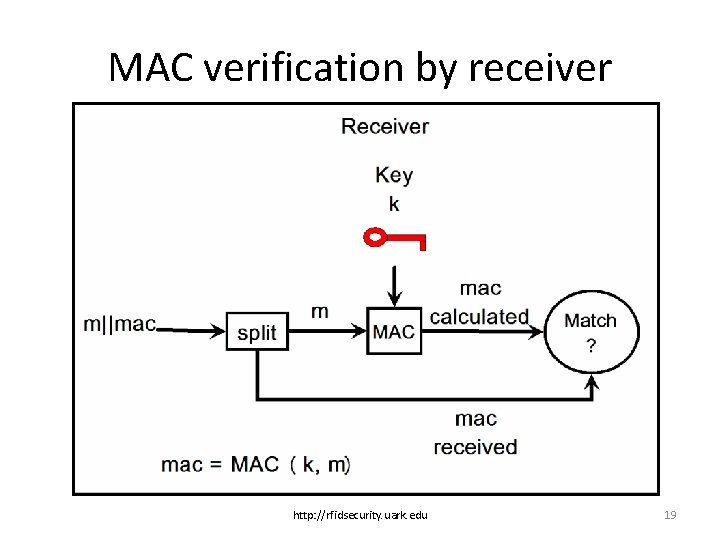 MAC verification by receiver

Receiver

Key
k

m||mac

split

m

MAC

mac
calculated

Match
?

mac
received

mac = MAC ( k, m)

http://rfidsecurity.uark.edu

19